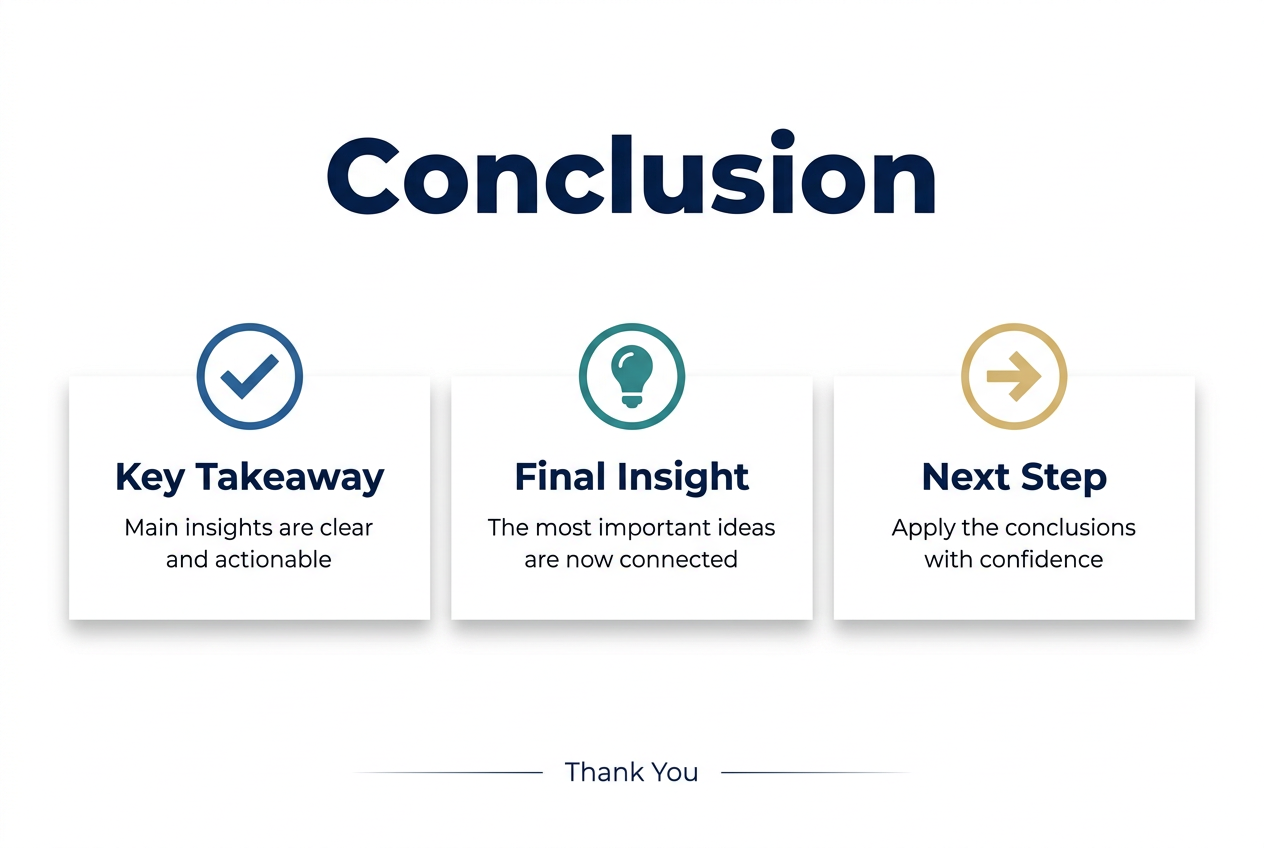 Conclusion

Key Takeaway
Main insights are clear and actionable

Final Insight
The most important ideas are now connected

Next Step
Apply the conclusions with confidence

Thank You